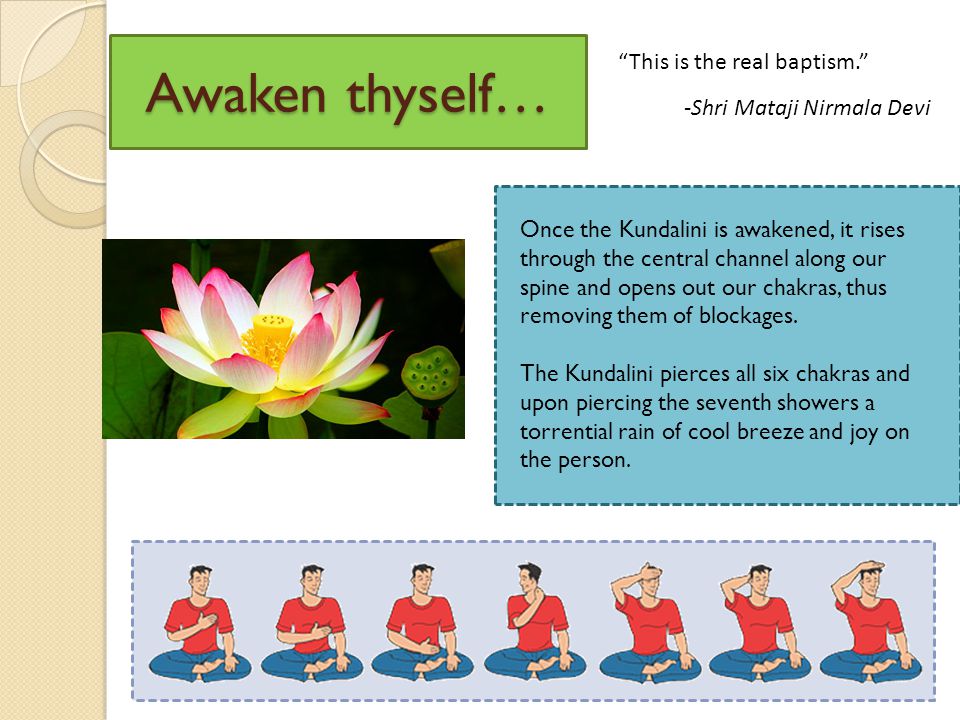 Awaken thyself…

“This is the real baptism.”

-Shri Mataji Nirmala Devi

Once the Kundalini is awakened, it rises through the central channel along our spine and opens out our chakras, thus removing them of blockages.

The Kundalini pierces all six chakras and upon piercing the seventh showers a torrential rain of cool breeze and joy on the person.